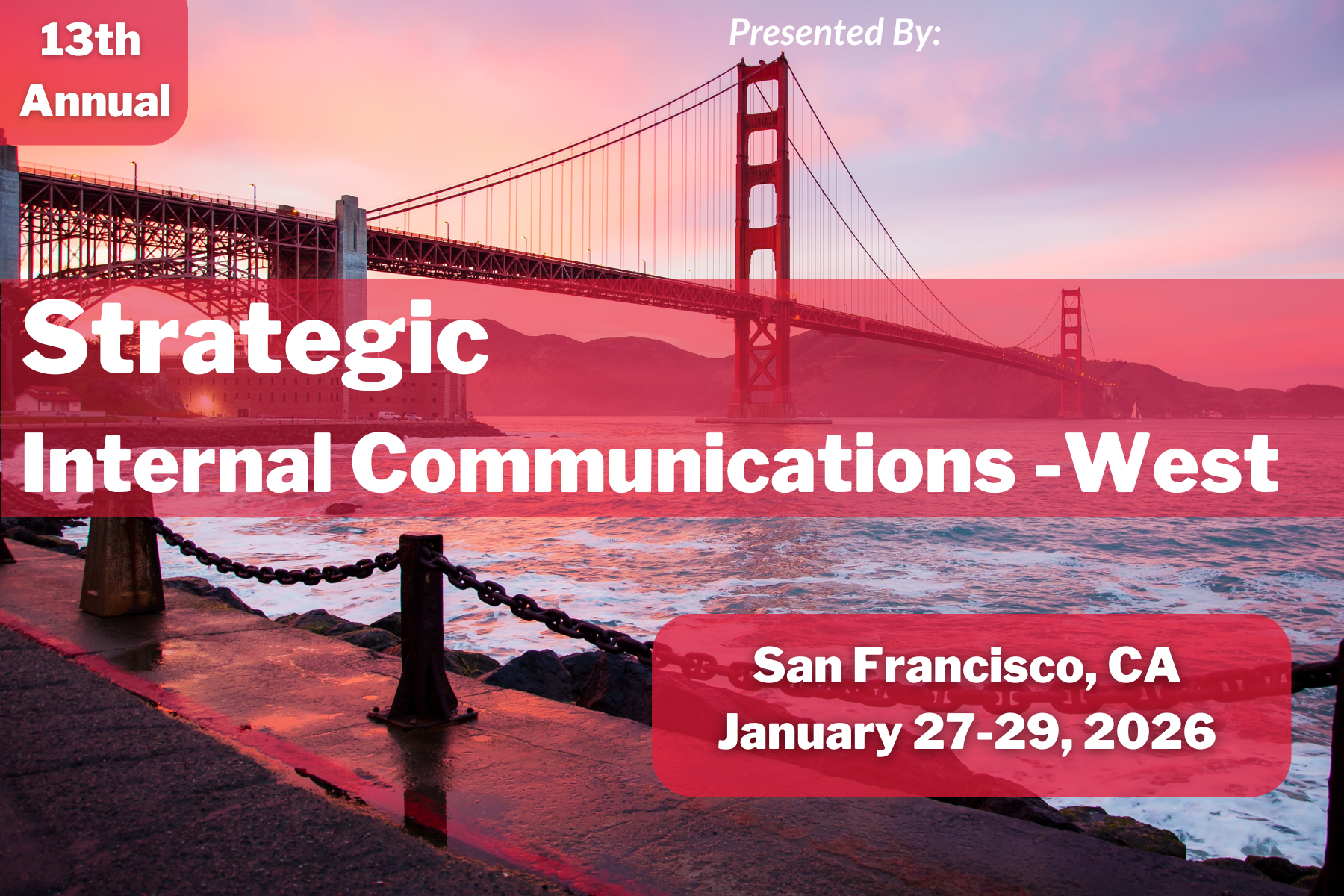 13th Annual

Presented By:

Strategic
Internal Communications -West

San Francisco, CA
January 27-29, 2026